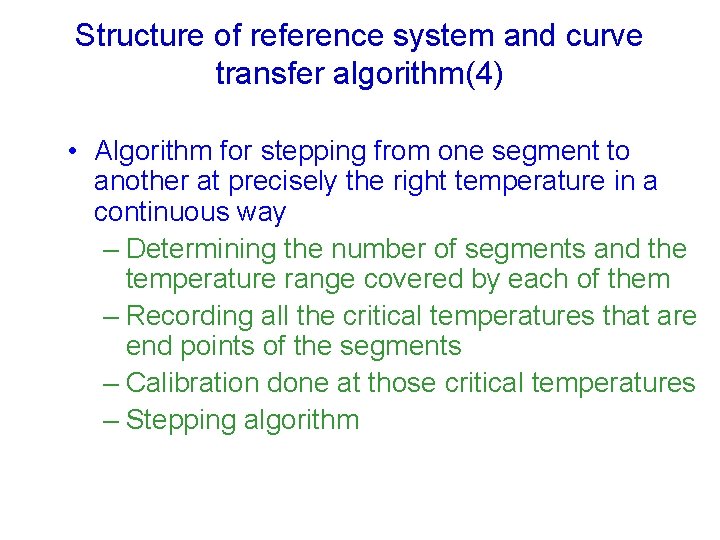 Structure of reference system and curve transfer algorithm(4)

• Algorithm for stepping from one segment to another at precisely the right temperature in a continuous way
  – Determining the number of segments and the temperature range covered by each of them
  – Recording all the critical temperatures that are end points of the segments
  – Calibration done at those critical temperatures
  – Stepping algorithm